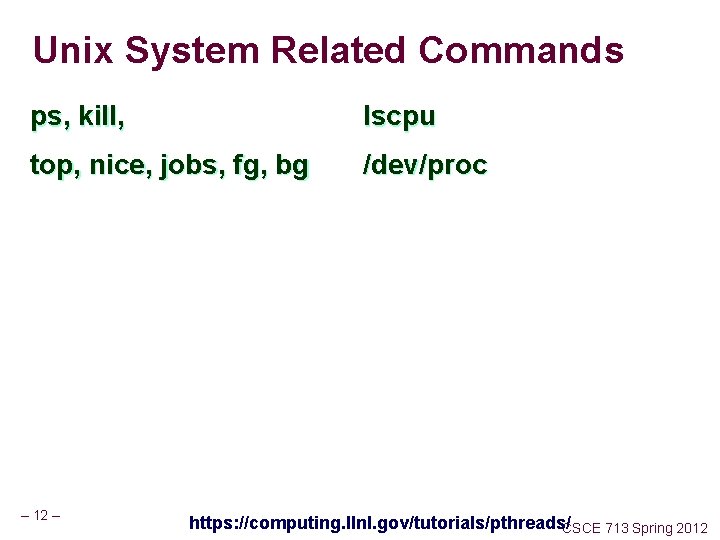 Unix System Related Commands

ps, kill,

top, nice, jobs, fg, bg

lscpu

/dev/proc

– 12 –

https://computing.llnl.gov/tutorials/pthreads/

CSCE 713 Spring 2012